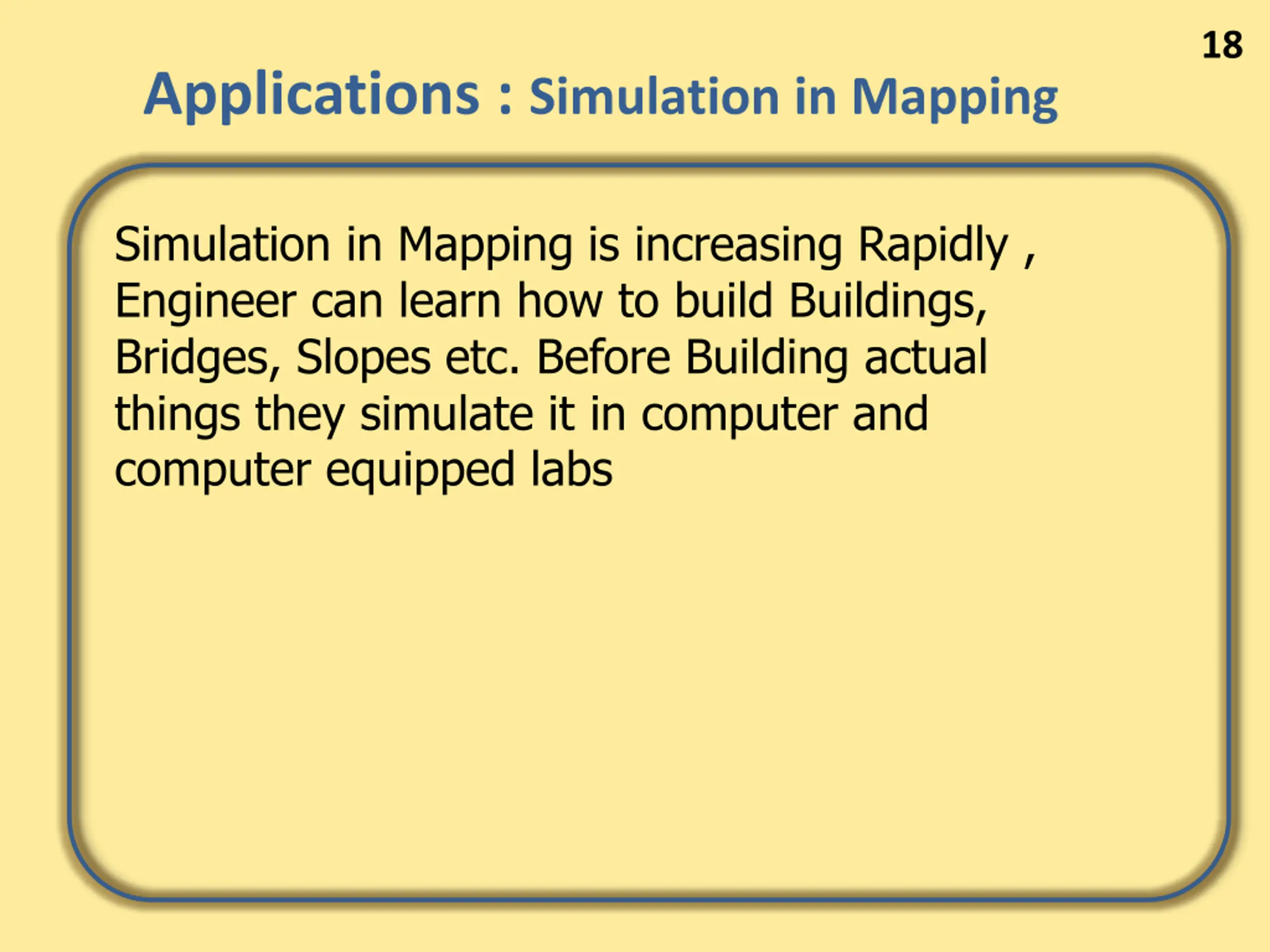 18

Applications : Simulation in Mapping

Simulation in Mapping is increasing Rapidly , Engineer can learn how to build Buildings, Bridges, Slopes etc. Before Building actual things they simulate it in computer and computer equipped labs